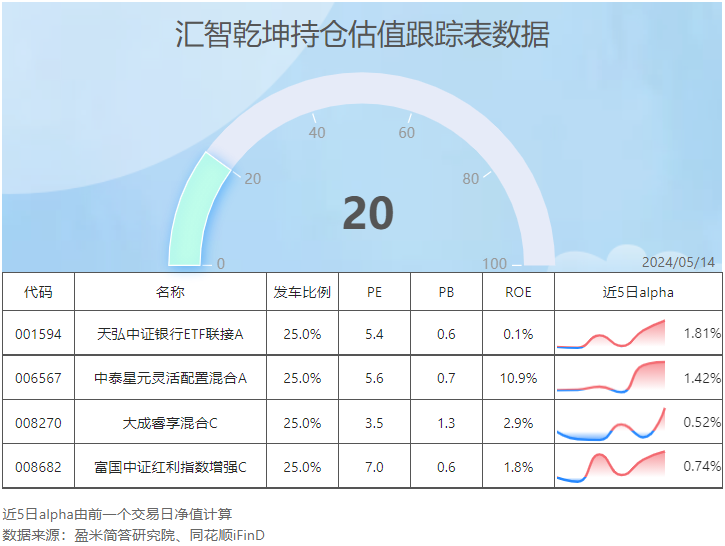 汇智乾坤持仓估值跟踪表数据

0
20
40
60
80
100

20

2024/05/14

| 代码 | 名称 | 发车比例 | PE | PB | ROE | 近5日alpha |
|---|---|---|---|---|---|---|
| 001594 | 天弘中证银行ETF联接A | 25.0% | 5.4 | 0.6 | 0.1% | 1.81% |
| 006567 | 中泰星元灵活配置混合A | 25.0% | 5.6 | 0.7 | 10.9% | 1.42% |
| 008270 | 大成睿享混合C | 25.0% | 3.5 | 1.3 | 2.9% | 0.52% |
| 008682 | 富国中证红利指数增强C | 25.0% | 7.0 | 0.6 | 1.8% | 0.74% |

近5日alpha由前一个交易日净值计算
数据来源：盈米简答研究院、同花顺iFinD